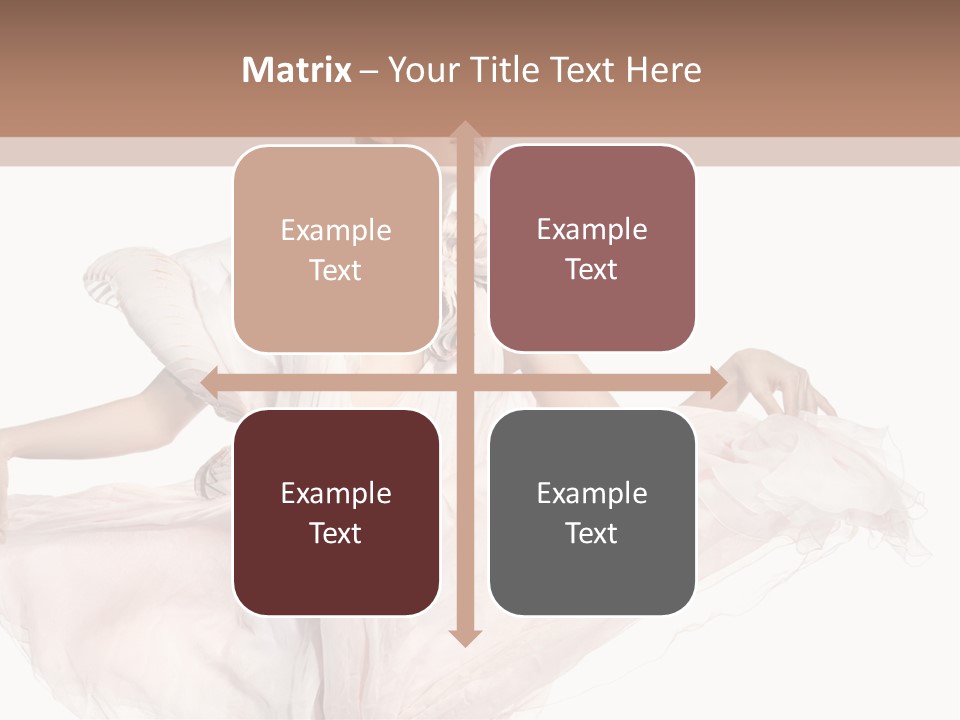 Matrix – Your Title Text Here

Example Text

Example Text

Example Text

Example Text